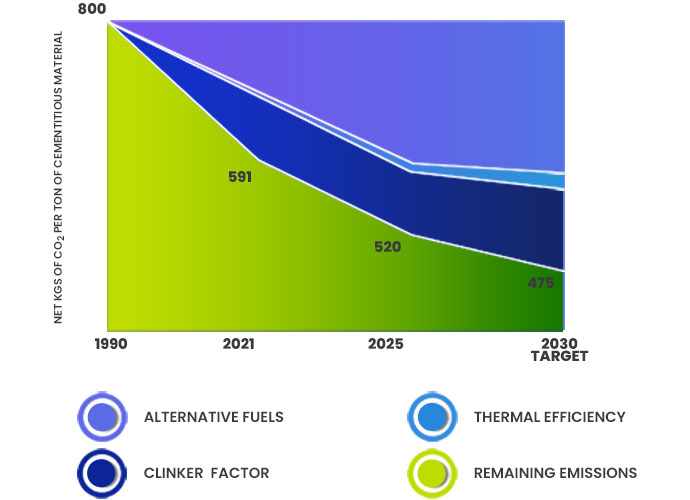 800

NET KGS OF $CO_2$ PER TON OF CEMENTITIOUS MATERIAL

591

520

475

1990

2021

2025

2030 TARGET

ALTERNATIVE FUELS

THERMAL EFFICIENCY

CLINKER FACTOR

REMAINING EMISSIONS